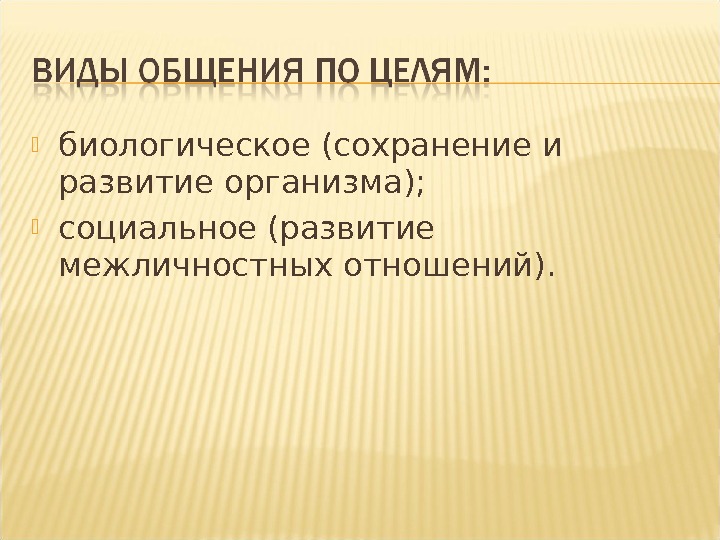 ВИДЫ ОБЩЕНИЯ ПО ЦЕЛЯМ:

биологическое (сохранение и развитие организма);

социальное (развитие межличностных отношений).